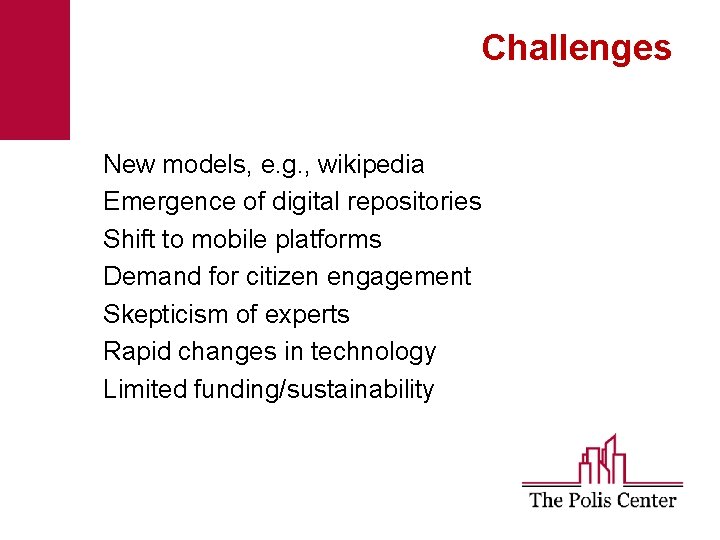 Challenges

New models, e.g., wikipedia
Emergence of digital repositories
Shift to mobile platforms
Demand for citizen engagement
Skepticism of experts
Rapid changes in technology
Limited funding/sustainability

The Polis Center